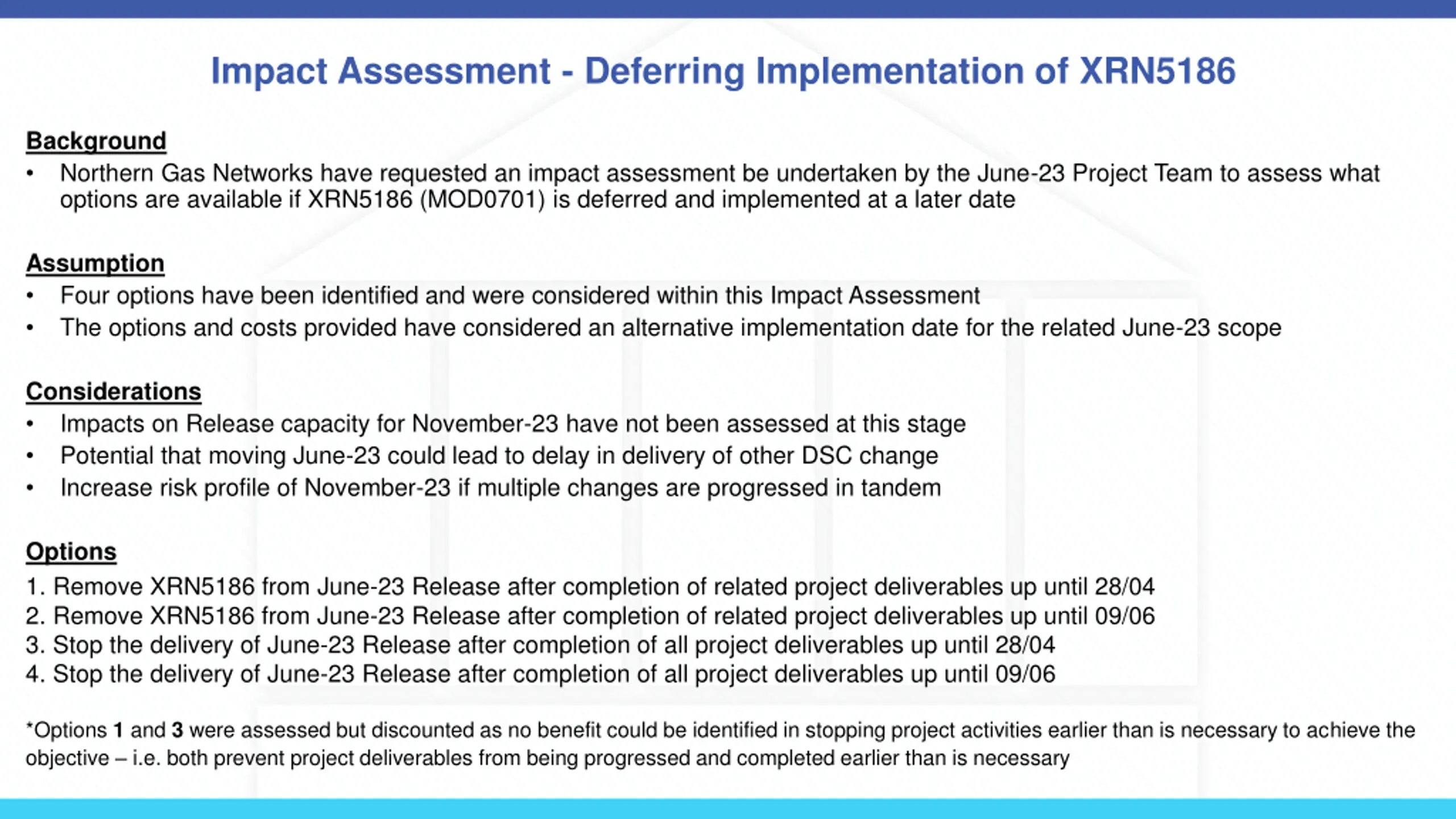 Impact Assessment - Deferring Implementation of XRN5186

Background
• Northern Gas Networks have requested an impact assessment be undertaken by the June-23 Project Team to assess what options are available if XRN5186 (MOD0701) is deferred and implemented at a later date

Assumption
• Four options have been identified and were considered within this Impact Assessment
• The options and costs provided have considered an alternative implementation date for the related June-23 scope

Considerations
• Impacts on Release capacity for November-23 have not been assessed at this stage
• Potential that moving June-23 could lead to delay in delivery of other DSC change
• Increase risk profile of November-23 if multiple changes are progressed in tandem

Options
1. Remove XRN5186 from June-23 Release after completion of related project deliverables up until 28/04
2. Remove XRN5186 from June-23 Release after completion of related project deliverables up until 09/06
3. Stop the delivery of June-23 Release after completion of all project deliverables up until 28/04
4. Stop the delivery of June-23 Release after completion of all project deliverables up until 09/06

*Options 1 and 3 were assessed but discounted as no benefit could be identified in stopping project activities earlier than is necessary to achieve the objective – i.e. both prevent project deliverables from being progressed and completed earlier than is necessary